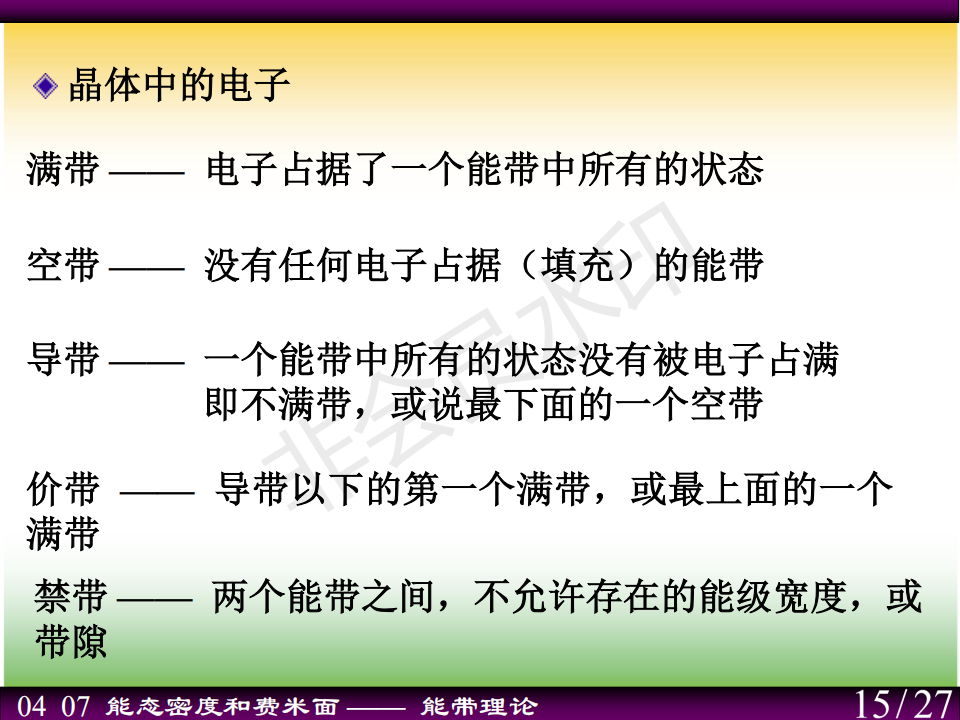 晶体中的电子

满带 —— 电子占据了一个能带中所有的状态

空带 —— 没有任何电子占据（填充）的能带

导带 —— 一个能带中所有的状态没有被电子占满
即不满带，或说最下面的一个空带

价带 —— 导带以下的第一个满带，或最上面的一个满带

禁带 —— 两个能带之间，不允许存在的能级宽度，或带隙

非会员水印

04 07 能态密度和费米面 —— 能带理论 15/27